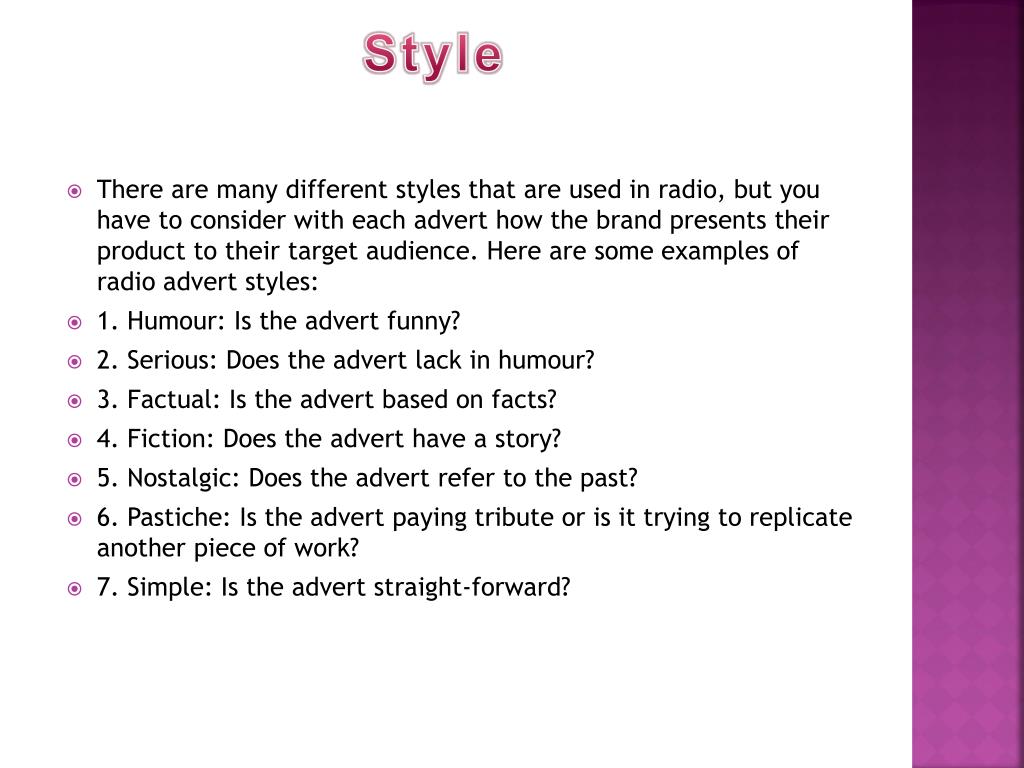 Style

There are many different styles that are used in radio, but you have to consider with each advert how the brand presents their product to their target audience. Here are some examples of radio advert styles:

1. Humour: Is the advert funny?

2. Serious: Does the advert lack in humour?

3. Factual: Is the advert based on facts?

4. Fiction: Does the advert have a story?

5. Nostalgic: Does the advert refer to the past?

6. Pastiche: Is the advert paying tribute or is it trying to replicate another piece of work?

7. Simple: Is the advert straight-forward?